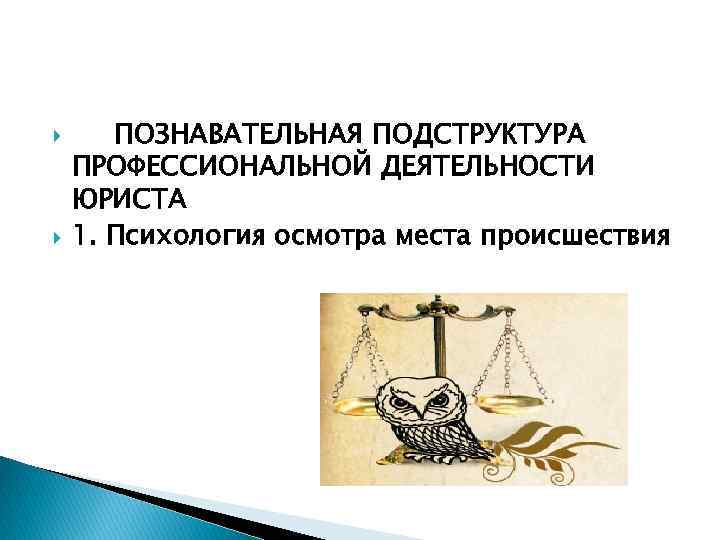 ПОЗНАВАТЕЛЬНАЯ ПОДСТРУКТУРА ПРОФЕССИОНАЛЬНОЙ ДЕЯТЕЛЬНОСТИ ЮРИСТА

1. Психология осмотра места происшествия